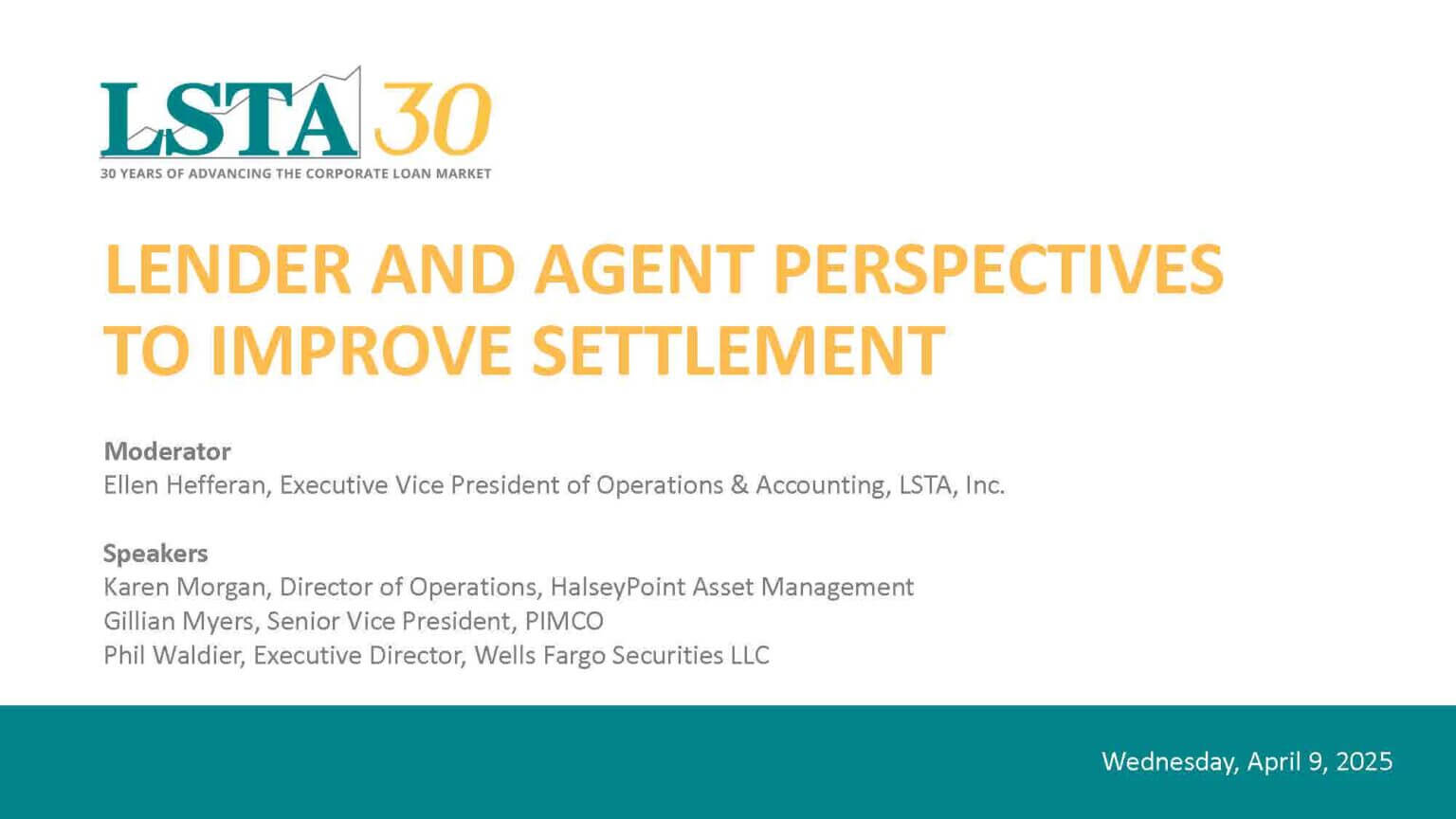 LSTA 30
30 YEARS OF ADVANCING THE CORPORATE LOAN MARKET

LENDER AND AGENT PERSPECTIVES TO IMPROVE SETTLEMENT

Moderator
Ellen Hefferan, Executive Vice President of Operations & Accounting, LSTA, Inc.

Speakers
Karen Morgan, Director of Operations, HalseyPoint Asset Management
Gillian Myers, Senior Vice President, PIMCO
Phil Waldier, Executive Director, Wells Fargo Securities LLC

Wednesday, April 9, 2025